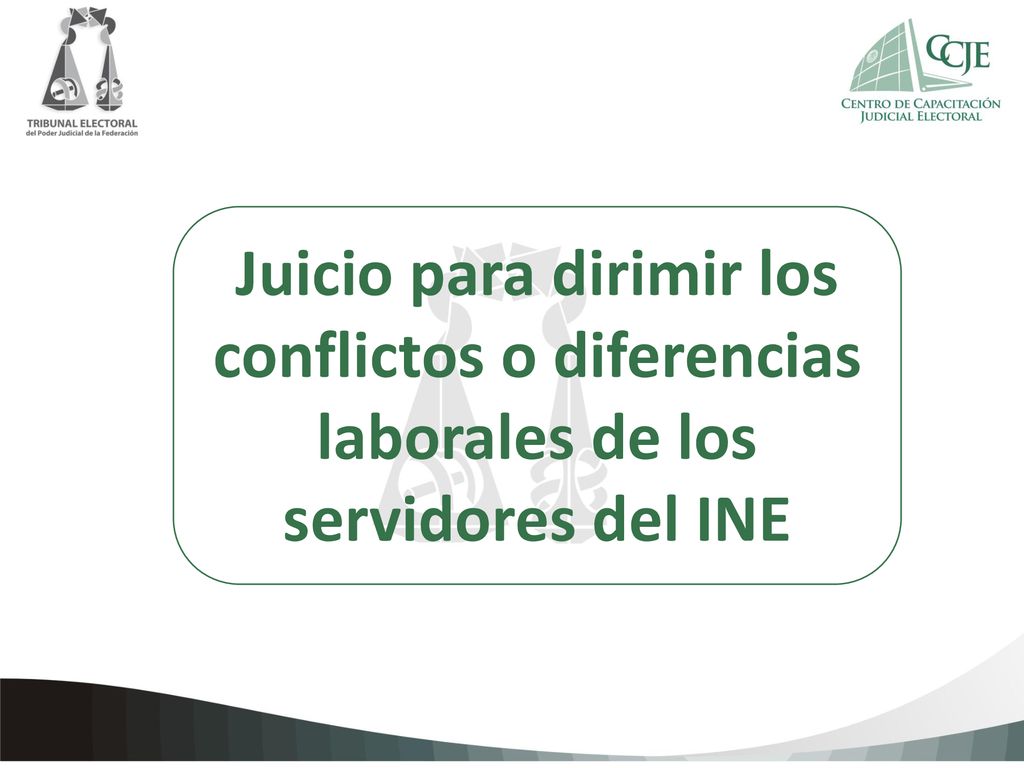 TRIBUNAL ELECTORAL
del Poder Judicial de la Federación

CCJE
CENTRO DE CAPACITACIÓN
JUDICIAL ELECTORAL

Juicio para dirimir los conflictos o diferencias laborales de los servidores del INE